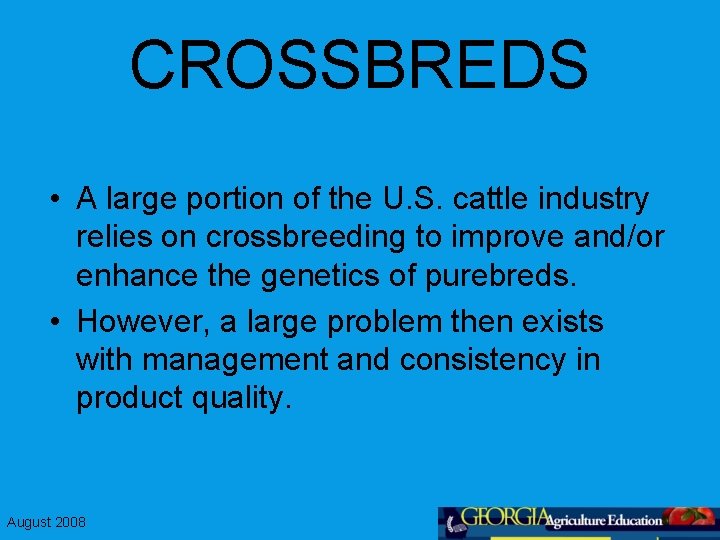 CROSSBREDS

• A large portion of the U.S. cattle industry relies on crossbreeding to improve and/or enhance the genetics of purebreds.

• However, a large problem then exists with management and consistency in product quality.

August 2008

GEORGIA Agriculture Education